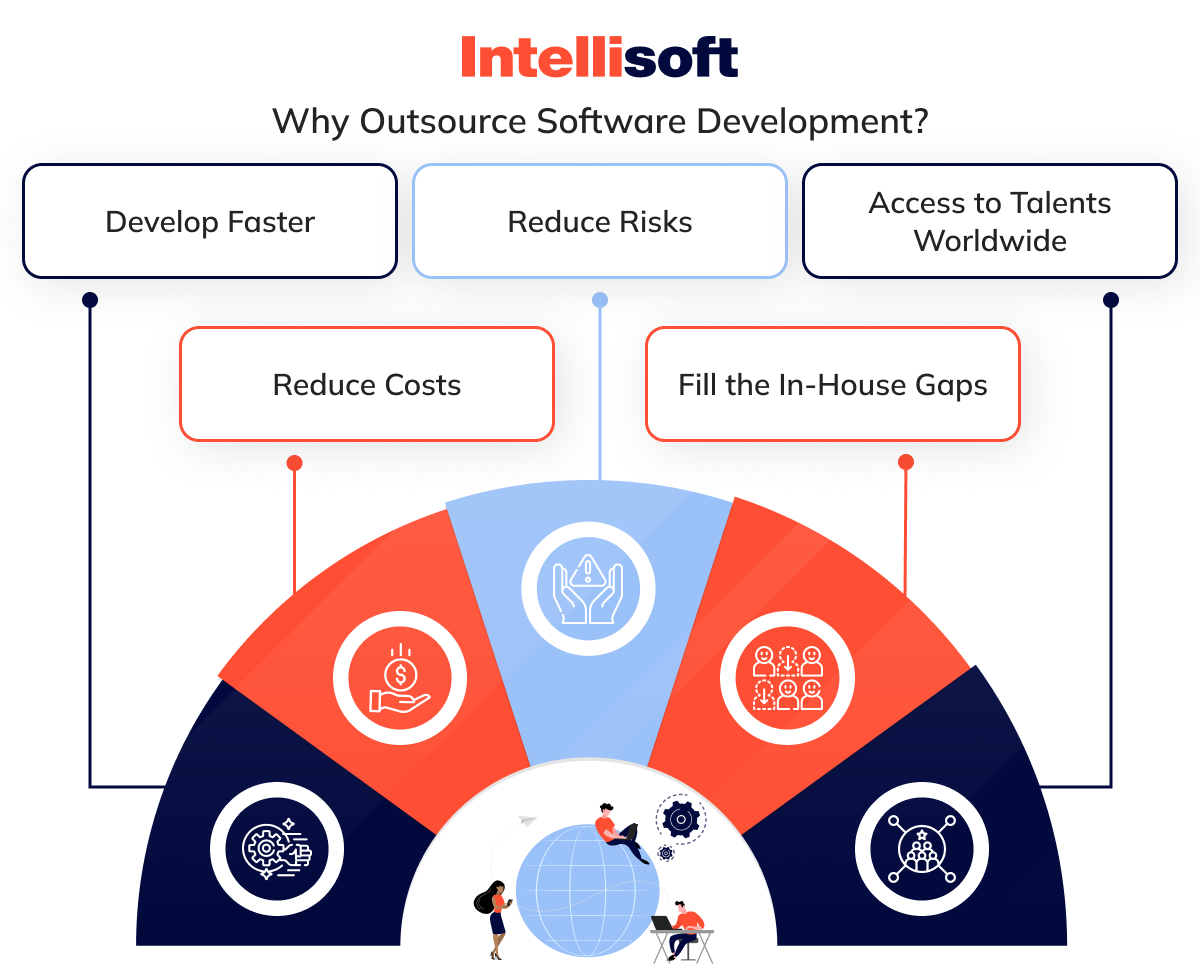 Intellisoft

Why Outsource Software Development?

Develop Faster

Reduce Risks

Access to Talents Worldwide

Reduce Costs

Fill the In-House Gaps